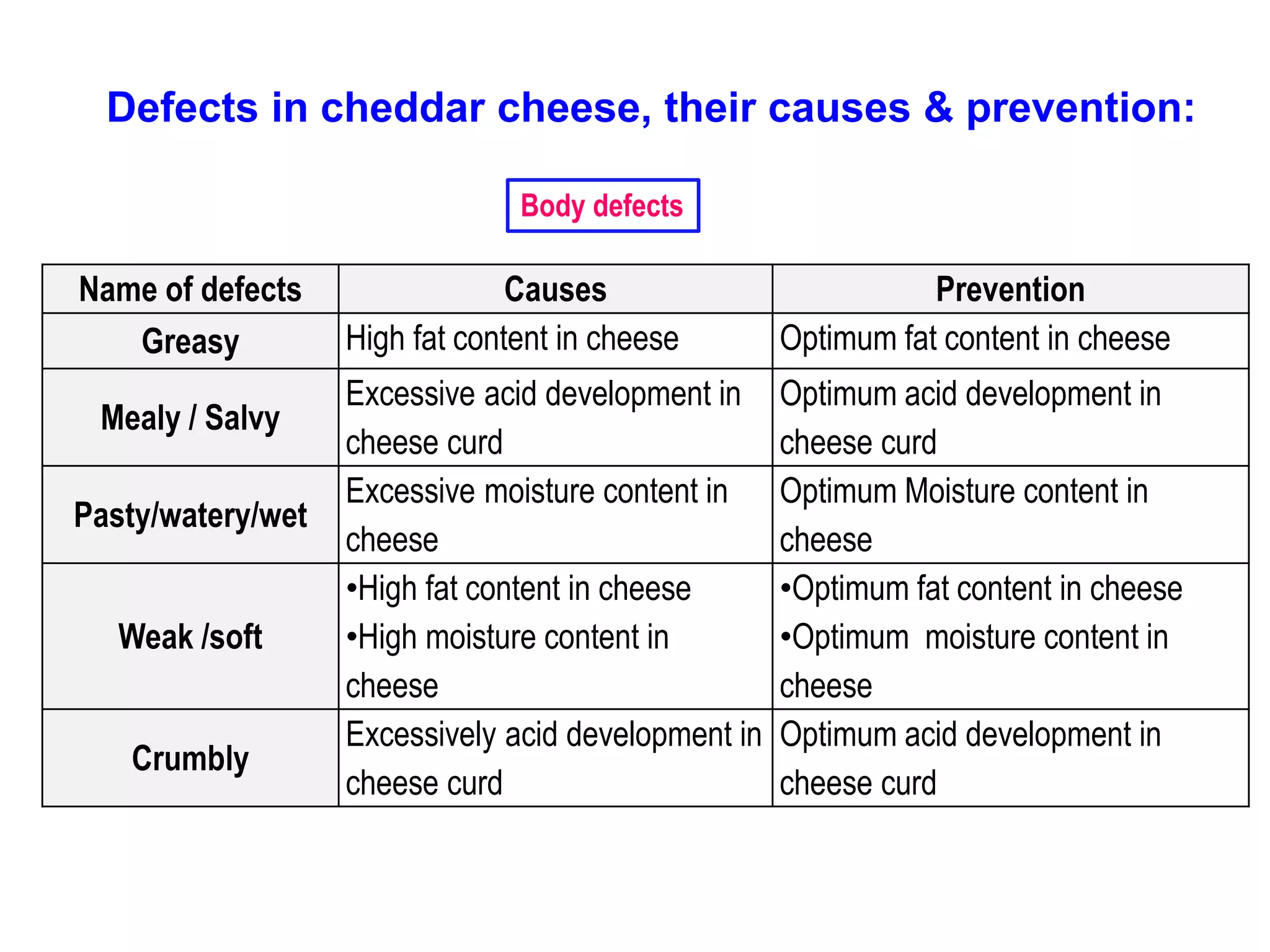 Defects in cheddar cheese, their causes & prevention:

Body defects

| Name of defects | Causes | Prevention |
|---|---|---|
| Greasy | High fat content in cheese | Optimum fat content in cheese |
| Mealy / Salvy | Excessive acid development in cheese curd | Optimum acid development in cheese curd |
| Pasty/watery/wet | Excessive moisture content in cheese | Optimum Moisture content in cheese |
| Weak /soft | •High fat content in cheese •High moisture content in cheese | •Optimum fat content in cheese •Optimum moisture content in cheese |
| Crumbly | Excessively acid development in cheese curd | Optimum acid development in cheese curd |